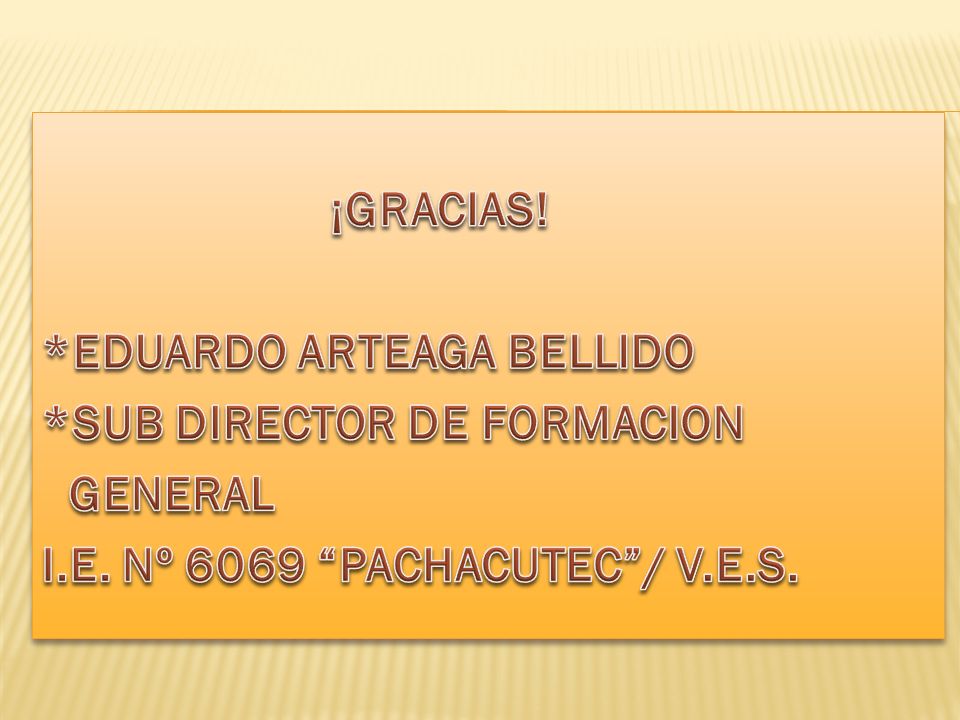 ¡GRACIAS!

*EDUARDO ARTEAGA BELLIDO
*SUB DIRECTOR DE FORMACION GENERAL
I.E. Nº 6069 “PACHACUTEC”/ V.E.S.